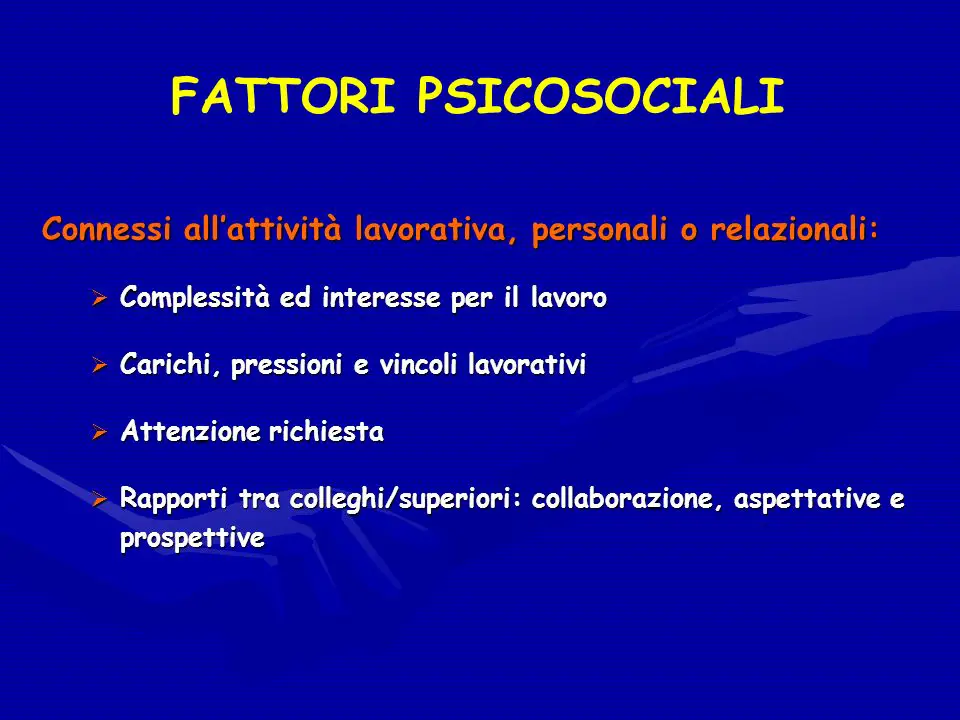 FATTORI PSICOSOCIALI

Connessi all’attività lavorativa, personali o relazionali:

➢ Complessità ed interesse per il lavoro

➢ Carichi, pressioni e vincoli lavorativi

➢ Attenzione richiesta

➢ Rapporti tra colleghi/superiori: collaborazione, aspettative e prospettive